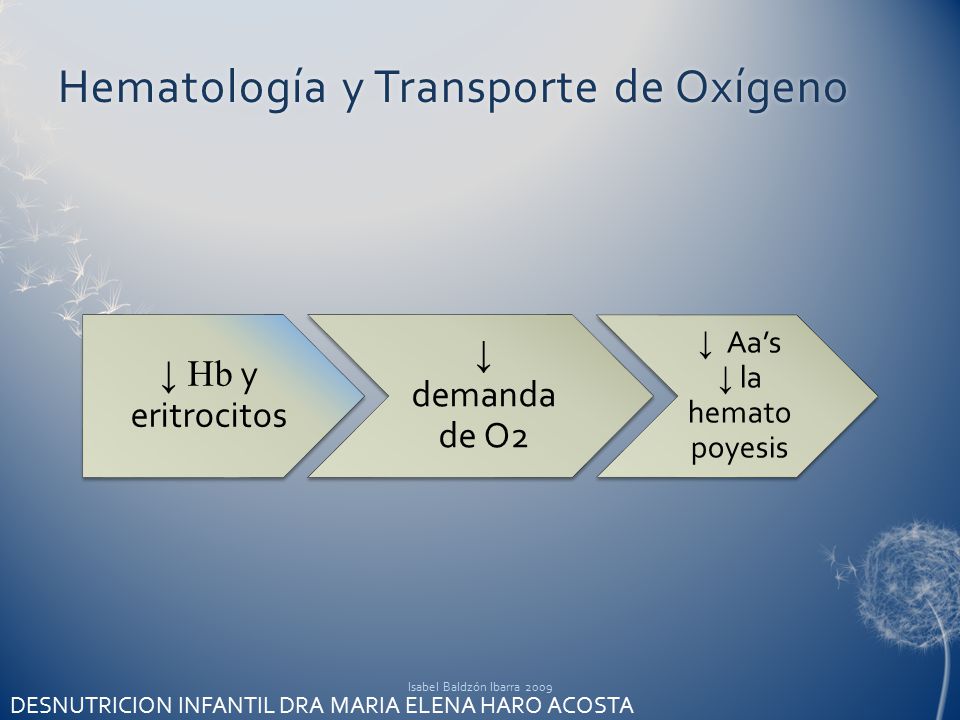 Hematología y Transporte de Oxígeno

↓ Hb y eritrocitos

↓ demanda de O2

↓ Aa's
↓ la hemato poyesis

Isabel Baldzón Ibarra 2009

DESNUTRICION INFANTIL DRA MARIA ELENA HARO ACOSTA